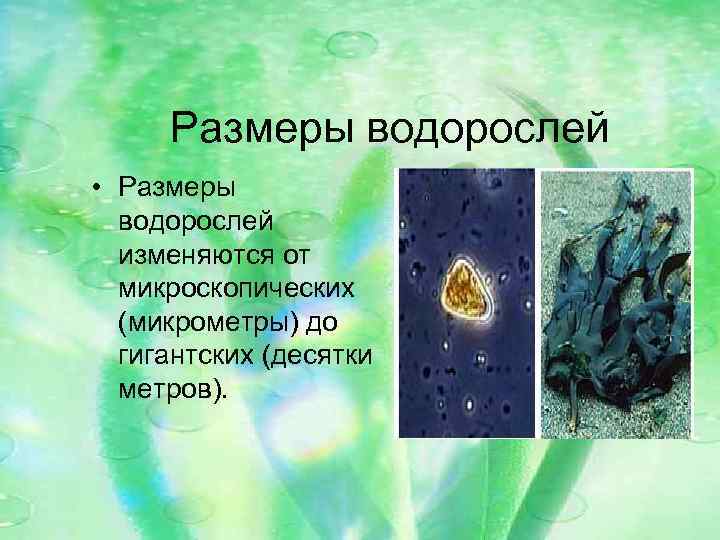 Размеры водорослей

• Размеры водорослей изменяются от микроскопических (микрометры) до гигантских (десятки метров).